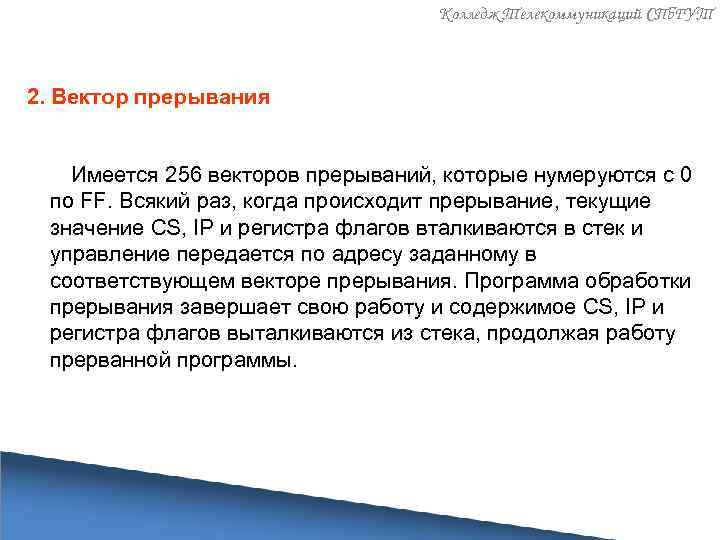 Колледж Телекоммуникаций СПбГУТ

2. Вектор прерывания

Имеется 256 векторов прерываний, которые нумеруются с 0 по FF. Всякий раз, когда происходит прерывание, текущие значение CS, IP и регистра флагов вталкиваются в стек и управление передается по адресу заданному в соответствующем векторе прерывания. Программа обработки прерывания завершает свою работу и содержимое CS, IP и регистра флагов выталкиваются из стека, продолжая работу прерванной программы.